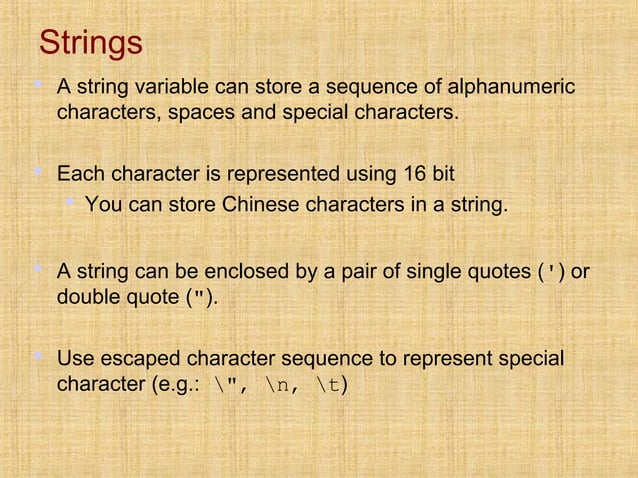 Strings

A string variable can store a sequence of alphanumeric characters, spaces and special characters.

Each character is represented using 16 bit

You can store Chinese characters in a string.

A string can be enclosed by a pair of single quotes (') or double quote (").

Use escaped character sequence to represent special character (e.g.: \", \n, \t)